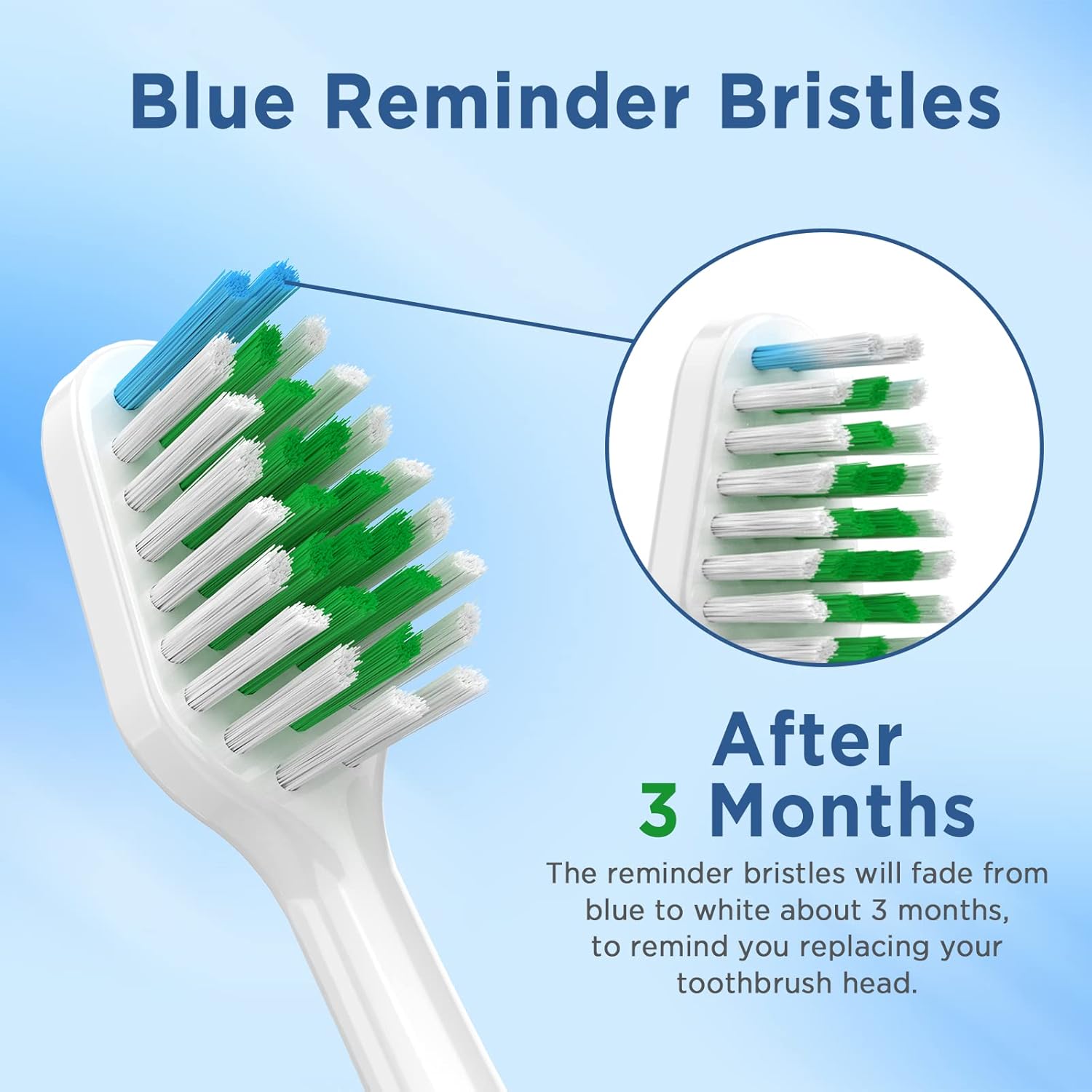 Blue Reminder Bristles

After
3 Months

The reminder bristles will fade from blue to white about 3 months, to remind you replacing your toothbrush head.